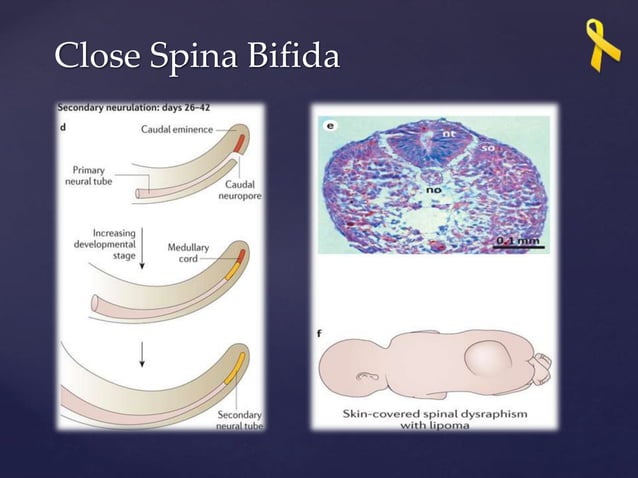 Close Spina Bifida

Secondary neurulation: days 26–42

d

Caudal eminence

Primary neural tube

Caudal neuropore

Increasing developmental stage

Medullary cord

Secondary neural tube

e

nt

so

no

0.1 mm

f

Skin-covered spinal dysraphism with lipoma